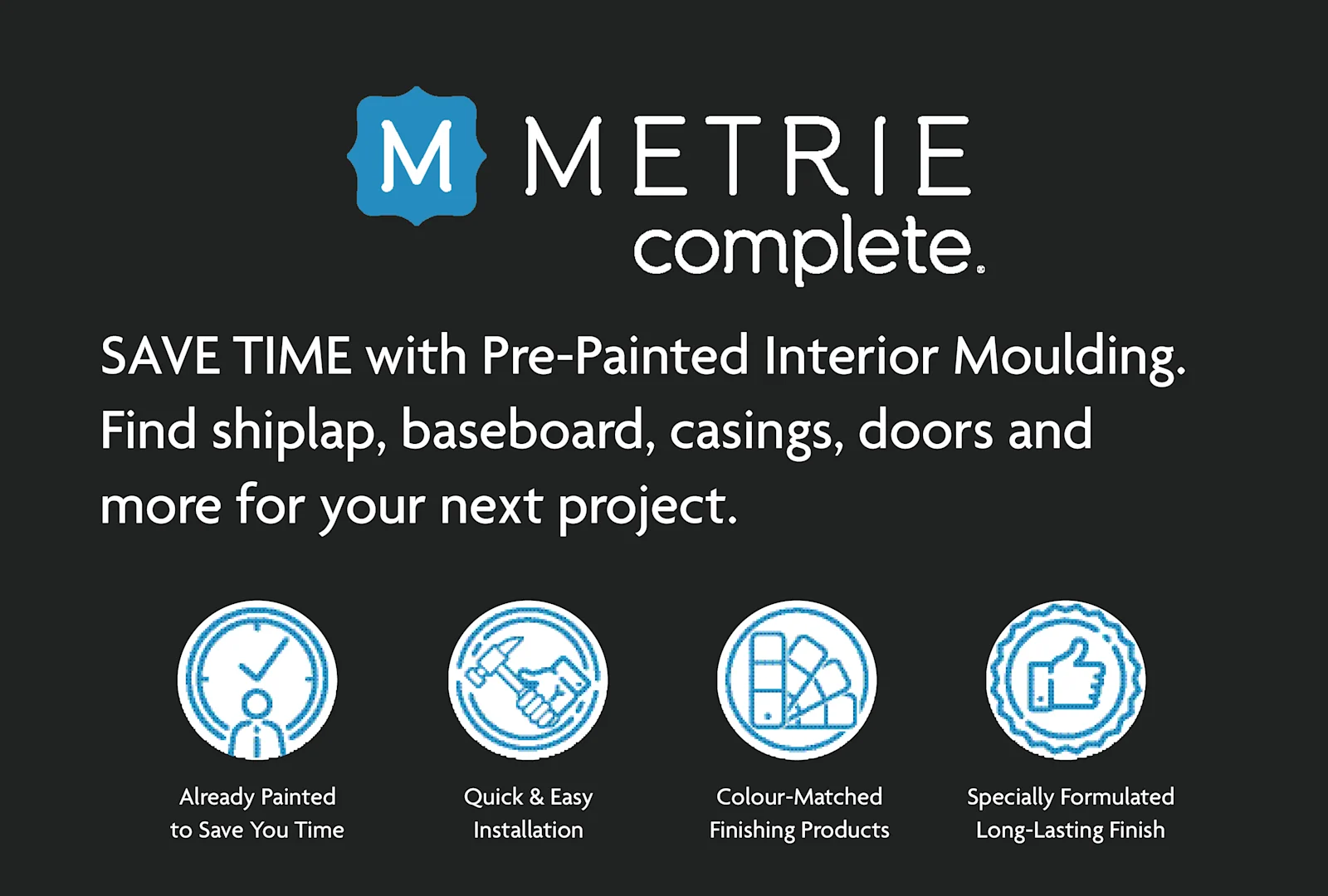 M METRIE
complete.

SAVE TIME with Pre-Painted Interior Moulding. Find shiplap, baseboard, casings, doors and more for your next project.

Already Painted to Save You Time

Quick & Easy Installation

Colour-Matched Finishing Products

Specially Formulated Long-Lasting Finish